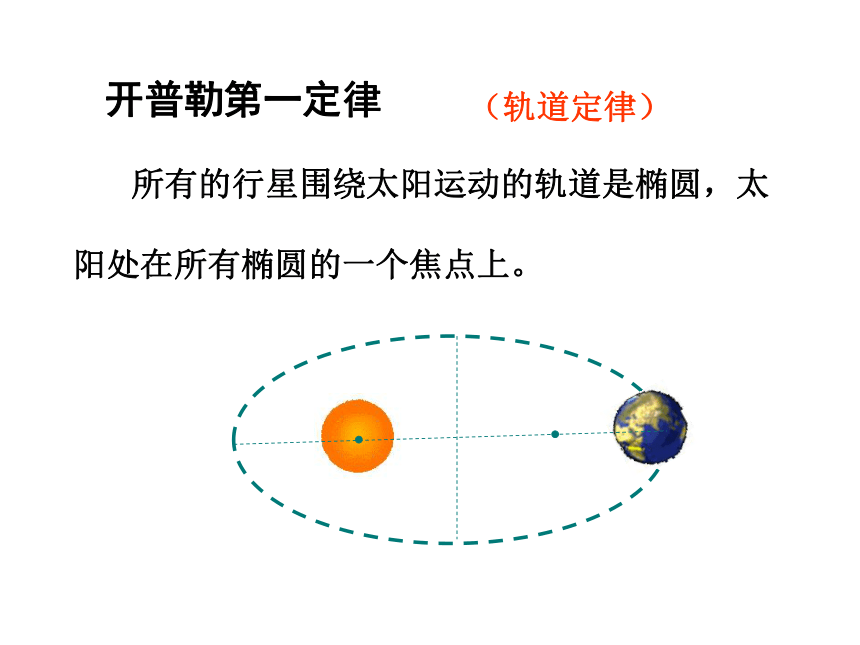 开普勒第一定律 （轨道定律）

所有的行星围绕太阳运动的轨道是椭圆，太阳处在所有椭圆的一个焦点上。